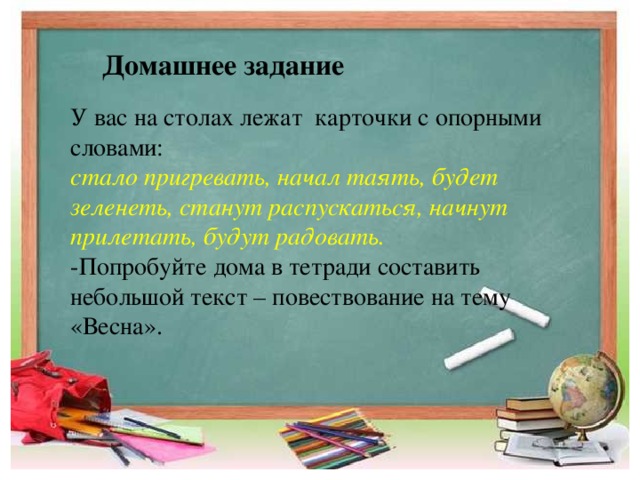 Домашнее задание

У вас на столах лежат карточки с опорными словами:
стало пригревать, начал таять, будет зеленеть, станут распускаться, начнут прилетать, будут радовать.
-Попробуйте дома в тетради составить небольшой текст – повествование на тему «Весна».